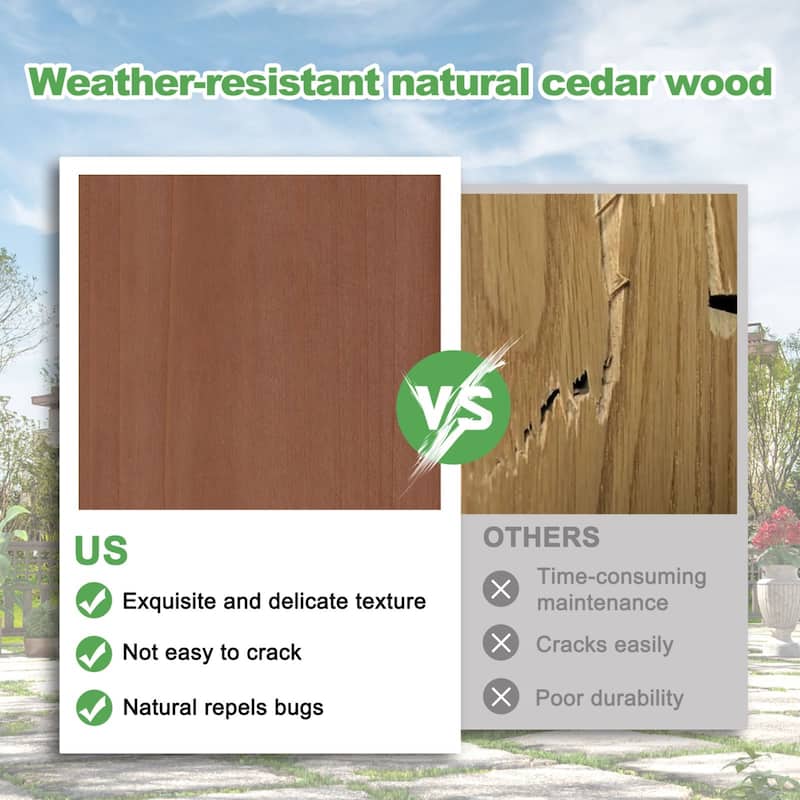 Weather-resistant natural cedar wood

VS

US

Exquisite and delicate texture

Not easy to crack

Natural repels bugs

OTHERS

Time-consuming maintenance

Cracks easily

Poor durability